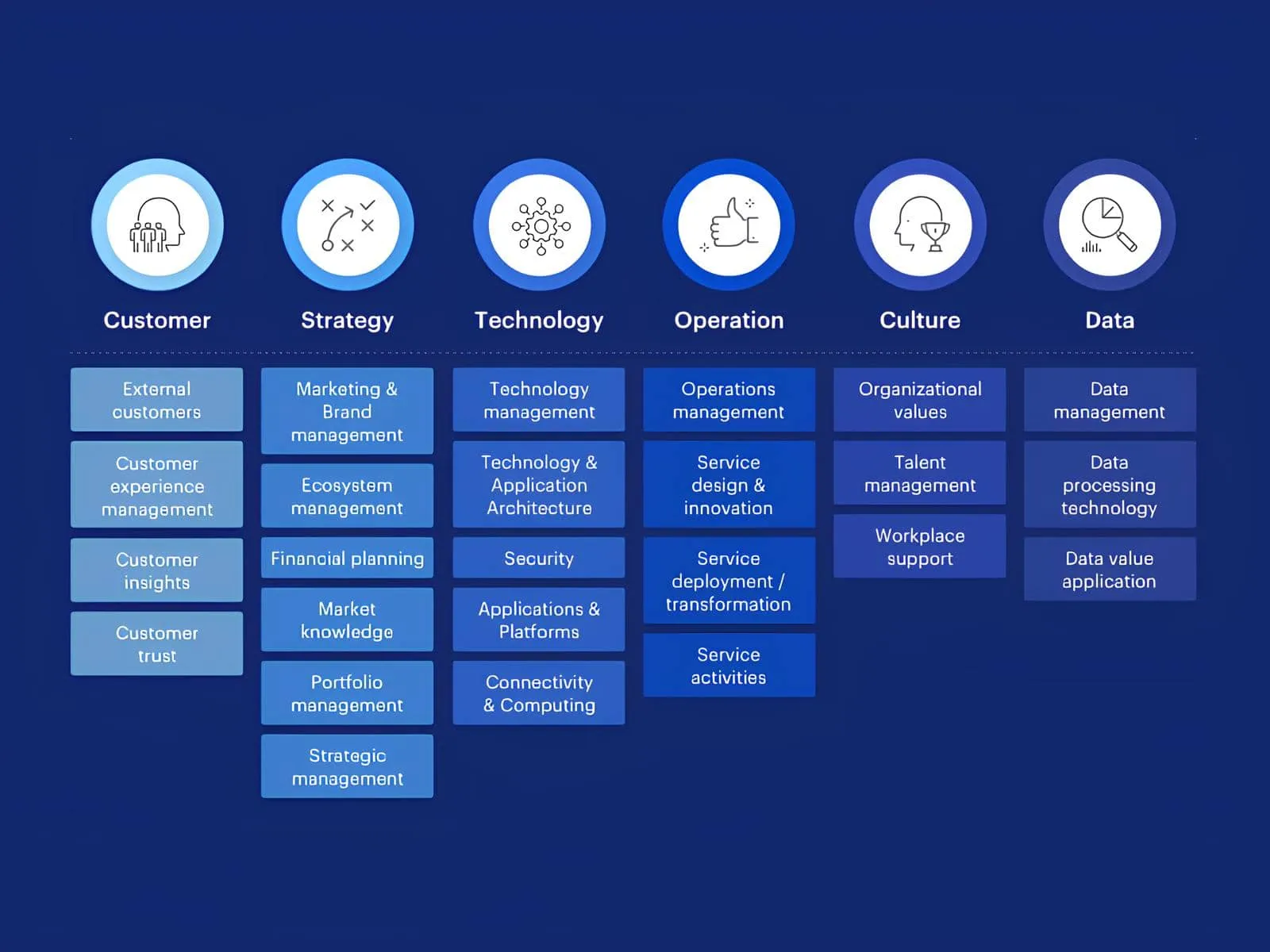 Customer

External customers

Customer experience management

Customer insights

Customer trust

Strategy

Marketing & Brand management

Ecosystem management

Financial planning

Market knowledge

Portfolio management

Strategic management

Technology

Technology management

Technology & Application Architecture

Security

Applications & Platforms

Connectivity & Computing

Operation

Operations management

Service design & innovation

Service deployment / transformation

Service activities

Culture

Organizational values

Talent management

Workplace support

Data

Data management

Data processing technology

Data value application